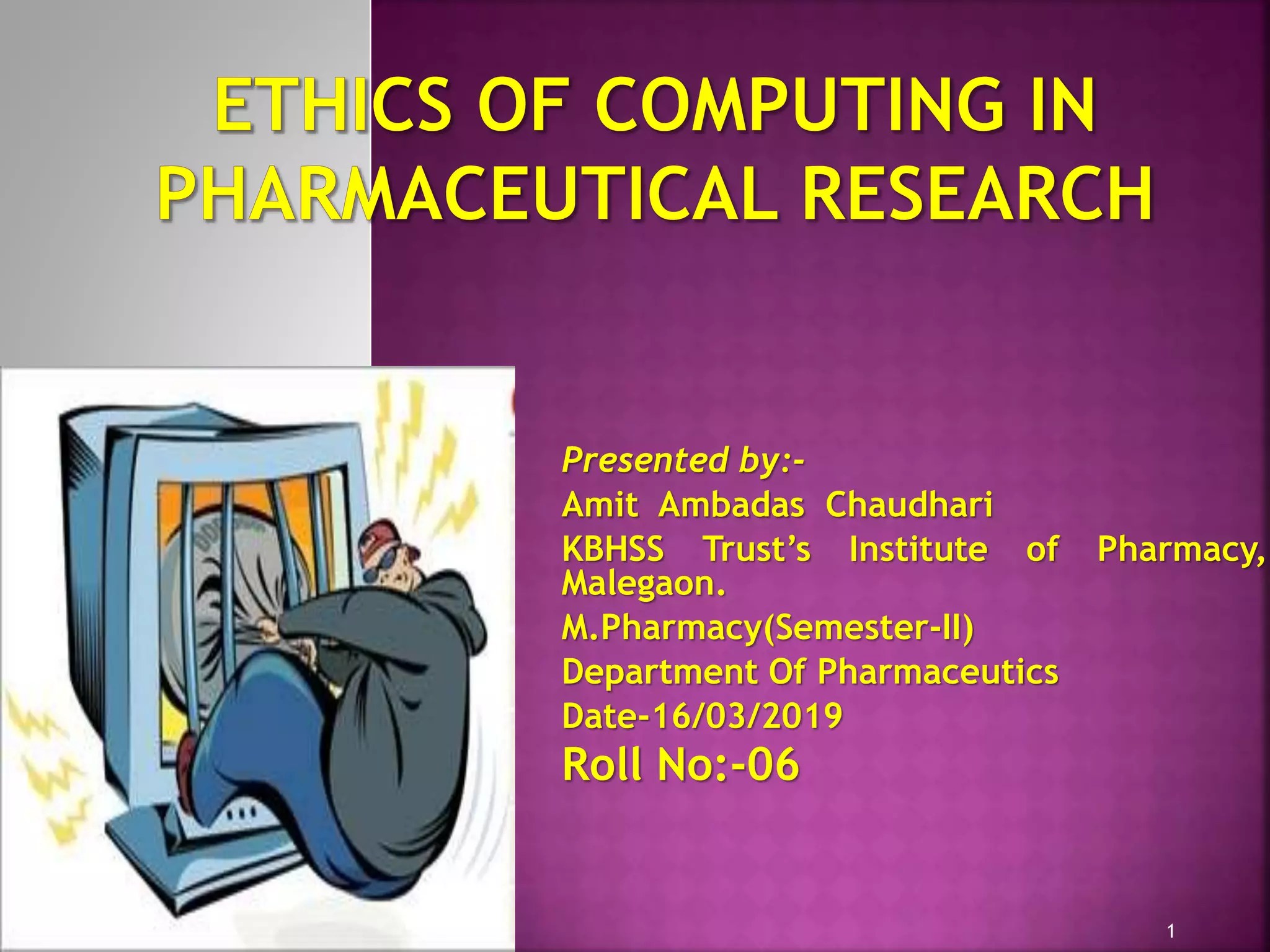 ETHICS OF COMPUTING IN PHARMACEUTICAL RESEARCH

Presented by:-
Amit Ambadas Chaudhari
KBHSS Trust's Institute of Pharmacy, Malegaon.
M.Pharmacy(Semester-II)
Department Of Pharmaceutics
Date-16/03/2019
Roll No:-06

1